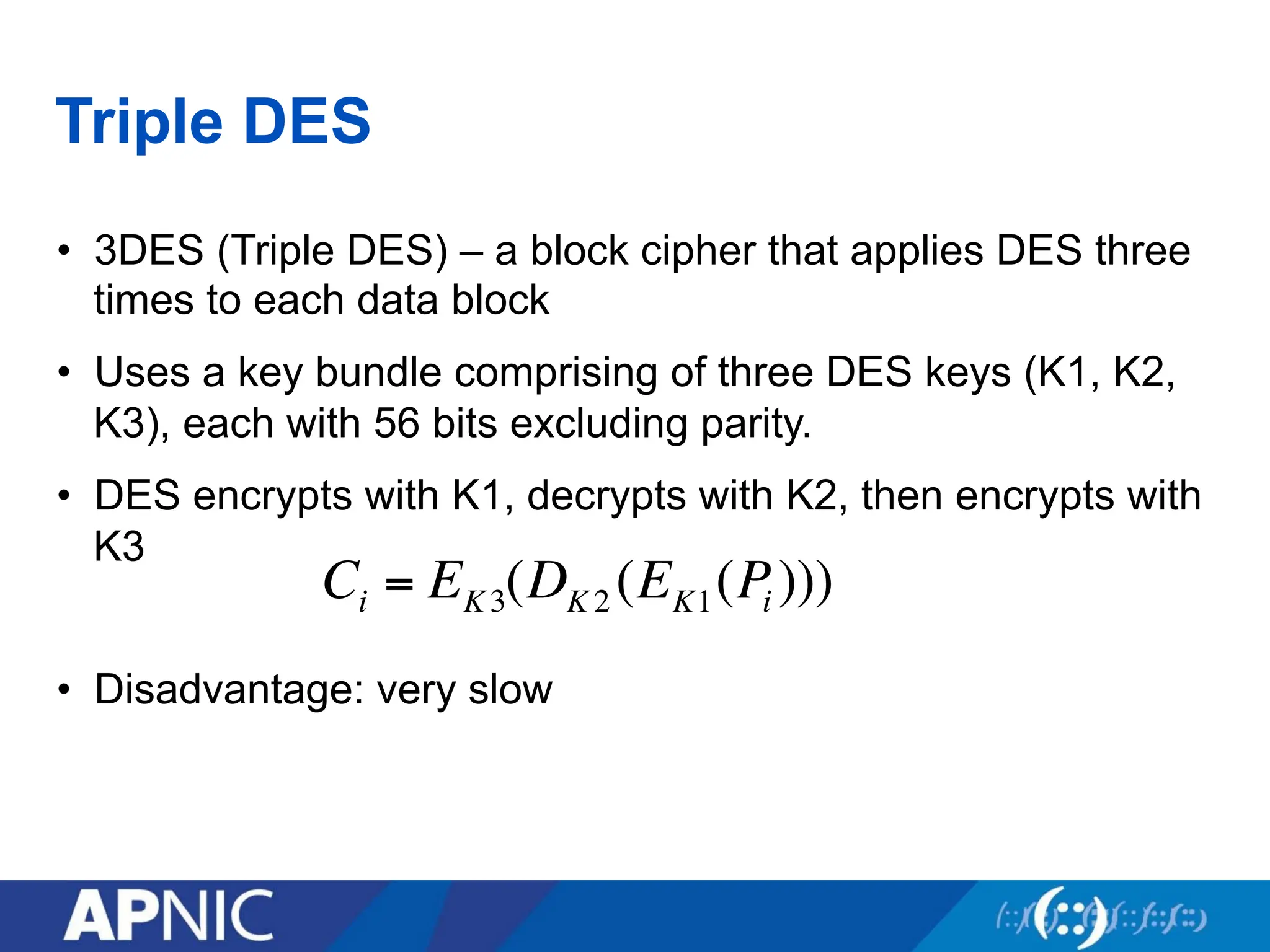 Triple DES

• 3DES (Triple DES) – a block cipher that applies DES three times to each data block

• Uses a key bundle comprising of three DES keys (K1, K2, K3), each with 56 bits excluding parity.

• DES encrypts with K1, decrypts with K2, then encrypts with K3

$C_i = E_{K3}(D_{K2}(E_{K1}(P_i)))$

• Disadvantage: very slow

APNIC